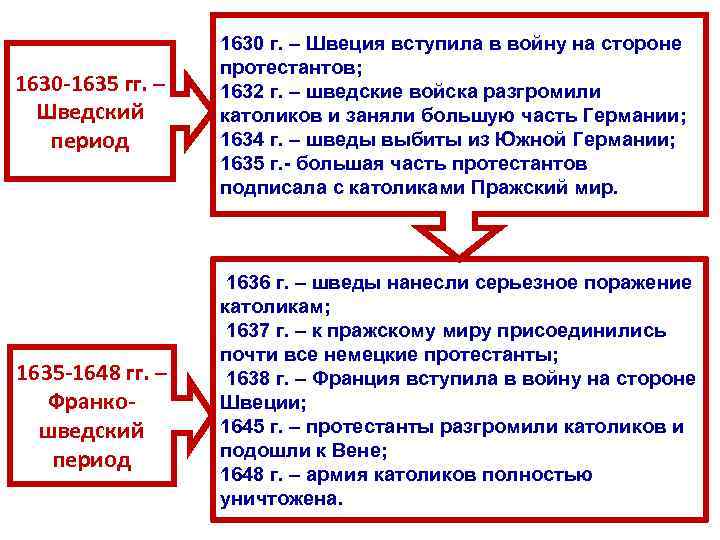 1630-1635 гг. – Шведский период

1630 г. – Швеция вступила в войну на стороне протестантов;
1632 г. – шведские войска разгромили католиков и заняли большую часть Германии;
1634 г. – шведы выбиты из Южной Германии;
1635 г.- большая часть протестантов подписала с католиками Пражский мир.

1635-1648 гг. – Франко-шведский период

1636 г. – шведы нанесли серьезное поражение католикам;
1637 г. – к пражскому миру присоединились почти все немецкие протестанты;
1638 г. – Франция вступила в войну на стороне Швеции;
1645 г. – протестанты разгромили католиков и подошли к Вене;
1648 г. – армия католиков полностью уничтожена.